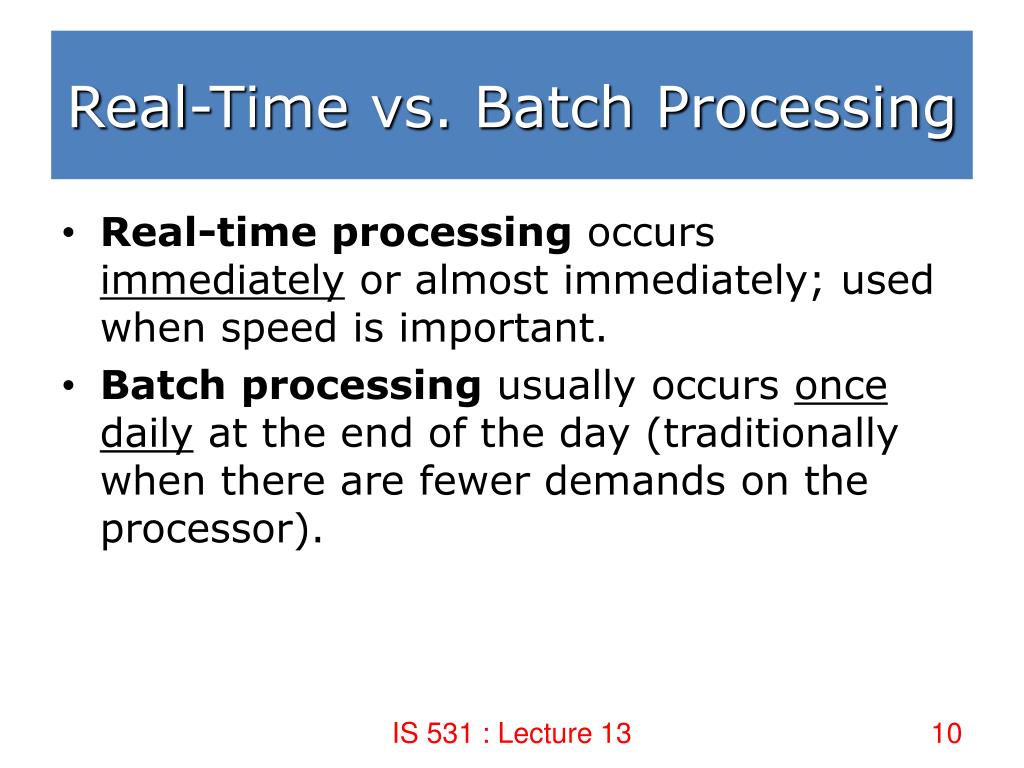 Real-Time vs. Batch Processing

• Real-time processing occurs immediately or almost immediately; used when speed is important.

• Batch processing usually occurs once daily at the end of the day (traditionally when there are fewer demands on the processor).

IS 531 : Lecture 13

10